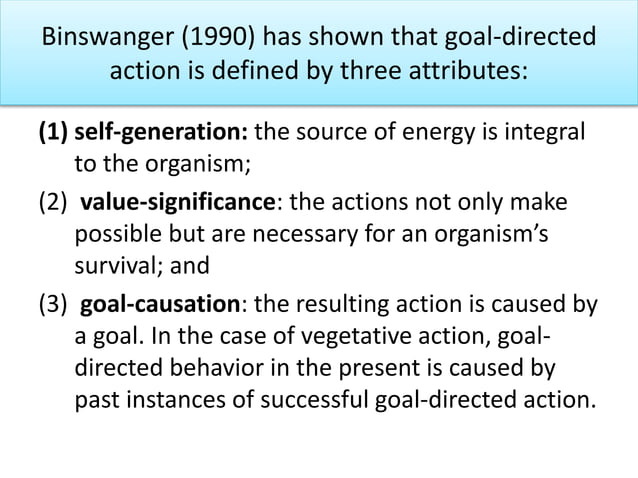 Binswanger (1990) has shown that goal-directed action is defined by three attributes:

(1) self-generation: the source of energy is integral to the organism;

(2) value-significance: the actions not only make possible but are necessary for an organism's survival; and

(3) goal-causation: the resulting action is caused by a goal. In the case of vegetative action, goal-directed behavior in the present is caused by past instances of successful goal-directed action.